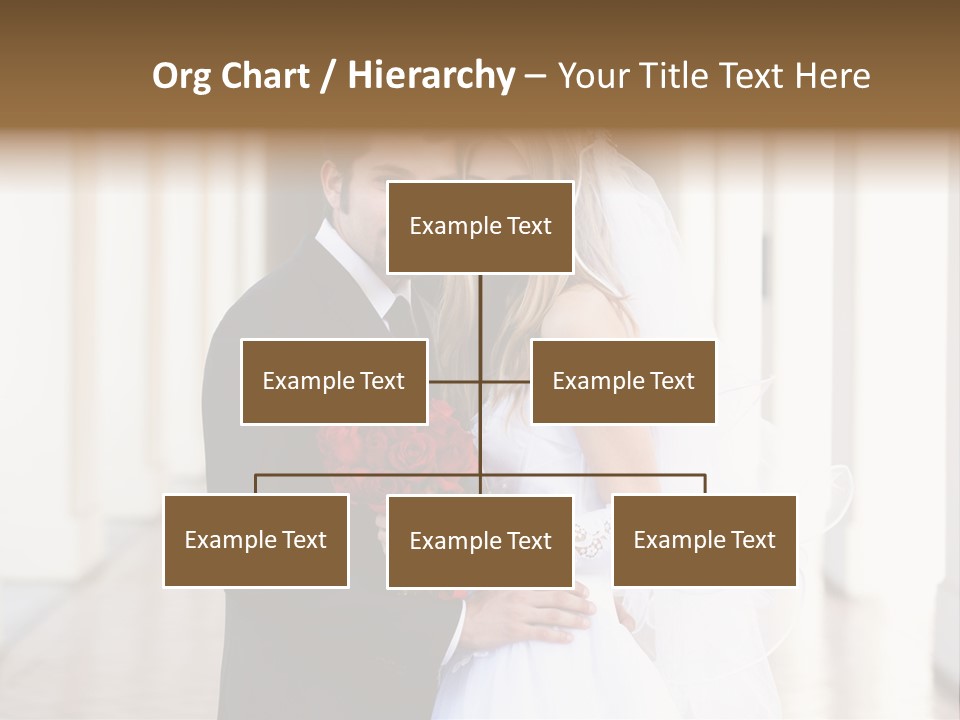 Org Chart / Hierarchy – Your Title Text Here

Example Text

Example Text

Example Text

Example Text

Example Text

Example Text